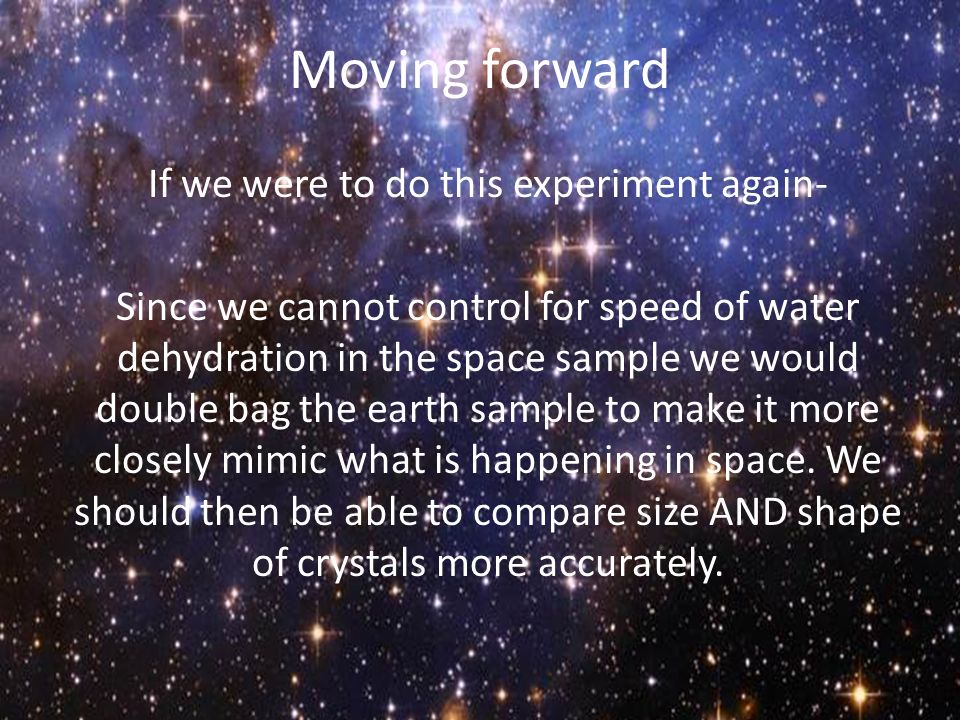 Moving forward

If we were to do this experiment again-

Since we cannot control for speed of water dehydration in the space sample we would double bag the earth sample to make it more closely mimic what is happening in space. We should then be able to compare size AND shape of crystals more accurately.